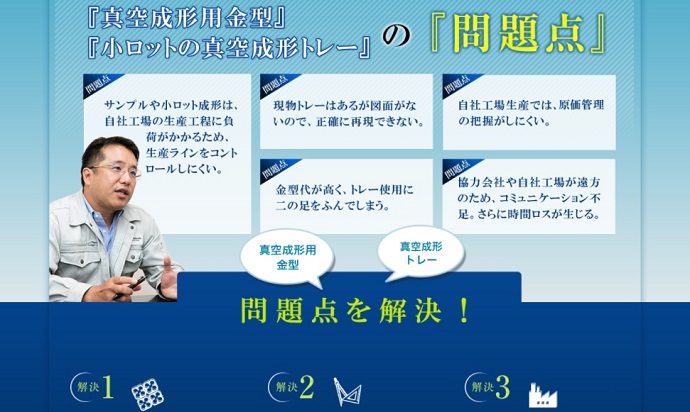 『真空成形用金型』
『小ロットの真空成形トレー』の『問題点』

問題点
サンプルや小ロット成形は、自社工場の生産工程に負荷がかかるため、生産ラインをコントロールしにくい。

問題点
現物トレーはあるが図面がないので、正確に再現できない。

問題点
自社工場生産では、原価管理の把握がしにくい。

問題点
金型代が高く、トレー使用に二の足をふんでしまう。

問題点
協力会社や自社工場が遠方のため、コミュニケーション不足。さらに時間ロスが生じる。

真空成形用金型

真空成形トレー

問題点を解決！

解決1

解決2

解決3